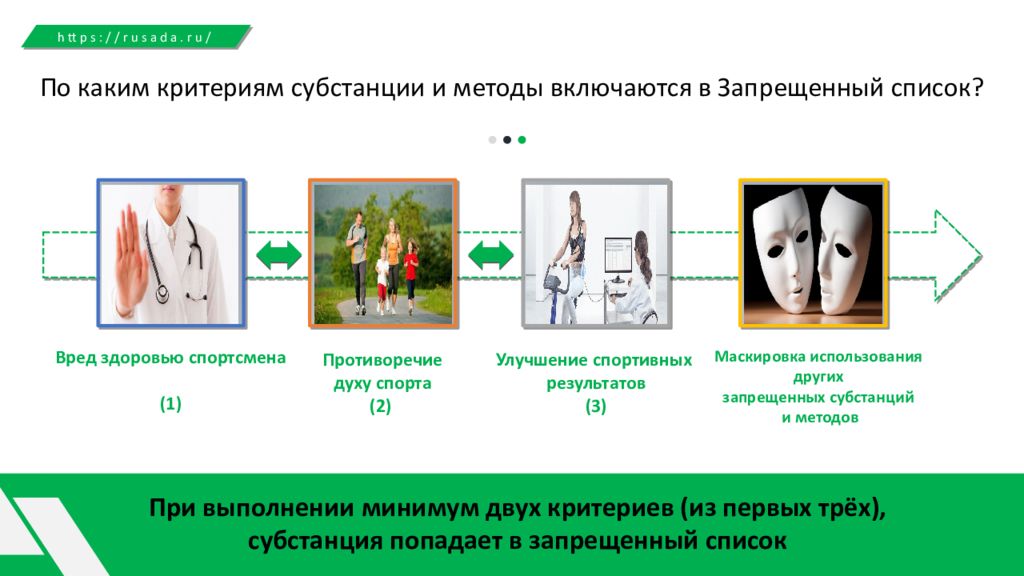 https://rusada.ru/

По каким критериям субстанции и методы включаются в Запрещенный список?

Вред здоровью спортсмена

(1)

Противоречие духу спорта
(2)

Улучшение спортивных результатов
(3)

Маскировка использования других запрещенных субстанций и методов

При выполнении минимум двух критериев (из первых трёх), субстанция попадает в запрещенный список